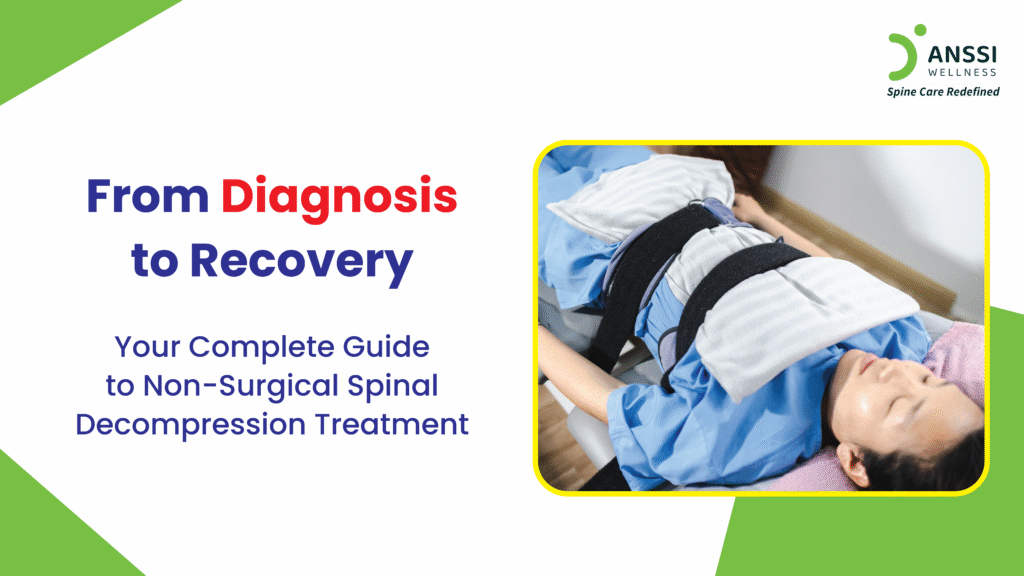 ANSSI
WELLNESS
Spine Care Redefined

From Diagnosis to Recovery

Your Complete Guide to Non-Surgical Spinal Decompression Treatment